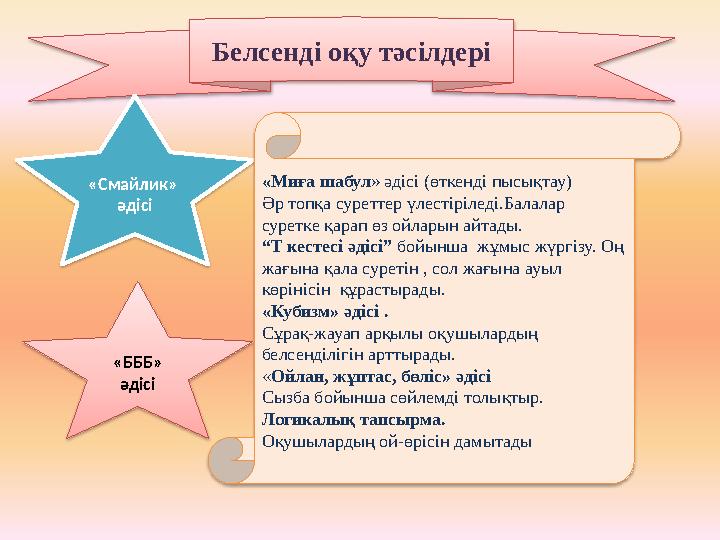 Белсенді оқу тәсілдері

«Смайлик» әдісі

«БББ» әдісі

«Миға шабул» әдісі (өткенді пысықтау)
Әр топқа суреттер үлестіріледі.Балалар суретке қарап өз ойларын айтады.
“Т кестесі әдісі” бойынша жұмыс жүргізу. Оң жағына қала суретін , сол жағына ауыл көрінісін құрастырады.
«Кубизм» әдісі .
Сұрақ-жауап арқылы оқушылардың белсенділігін арттырады.
«Ойлан, жұптас, бөліс» әдісі
Сызба бойынша сөйлемді толықтыр.
Логикалық тапсырма.
Оқушылардың ой-өрісін дамытады